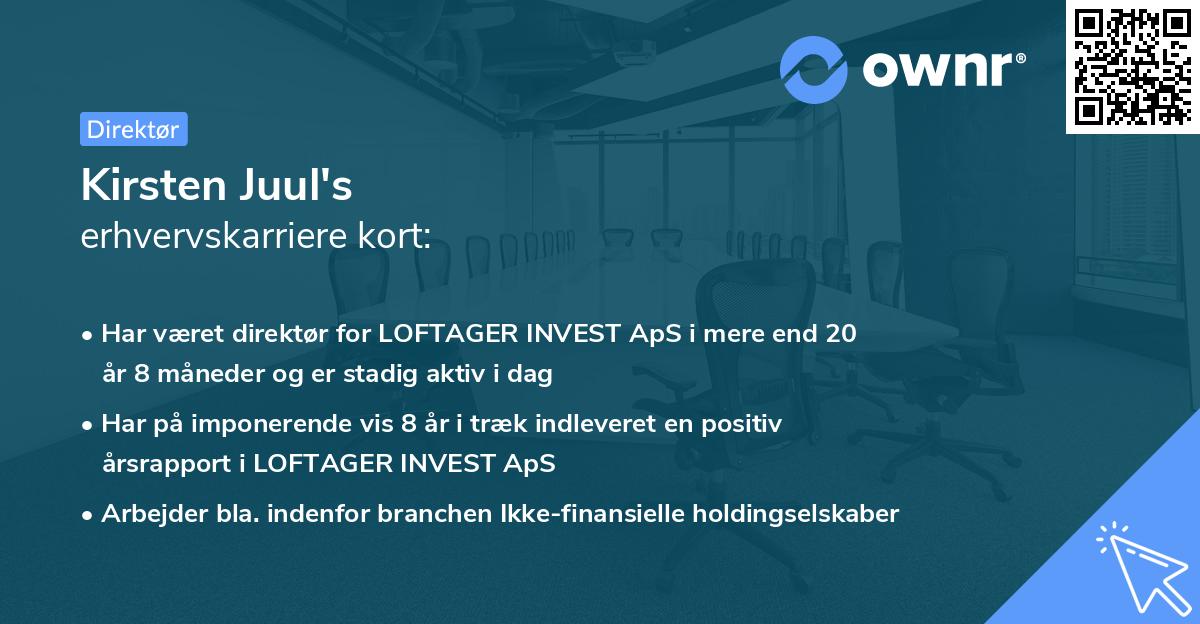 ownr®

Direktør

Kirsten Juul's
erhvervskarriere kort:

• Har været direktør for LOFTAGER INVEST ApS i mere end 20 år 8 måneder og er stadig aktiv i dag

• Har på imponerende vis 8 år i træk indleveret en positiv årsrapport i LOFTAGER INVEST ApS

• Arbejder bla. indenfor branchen Ikke-finansielle holdingselskaber